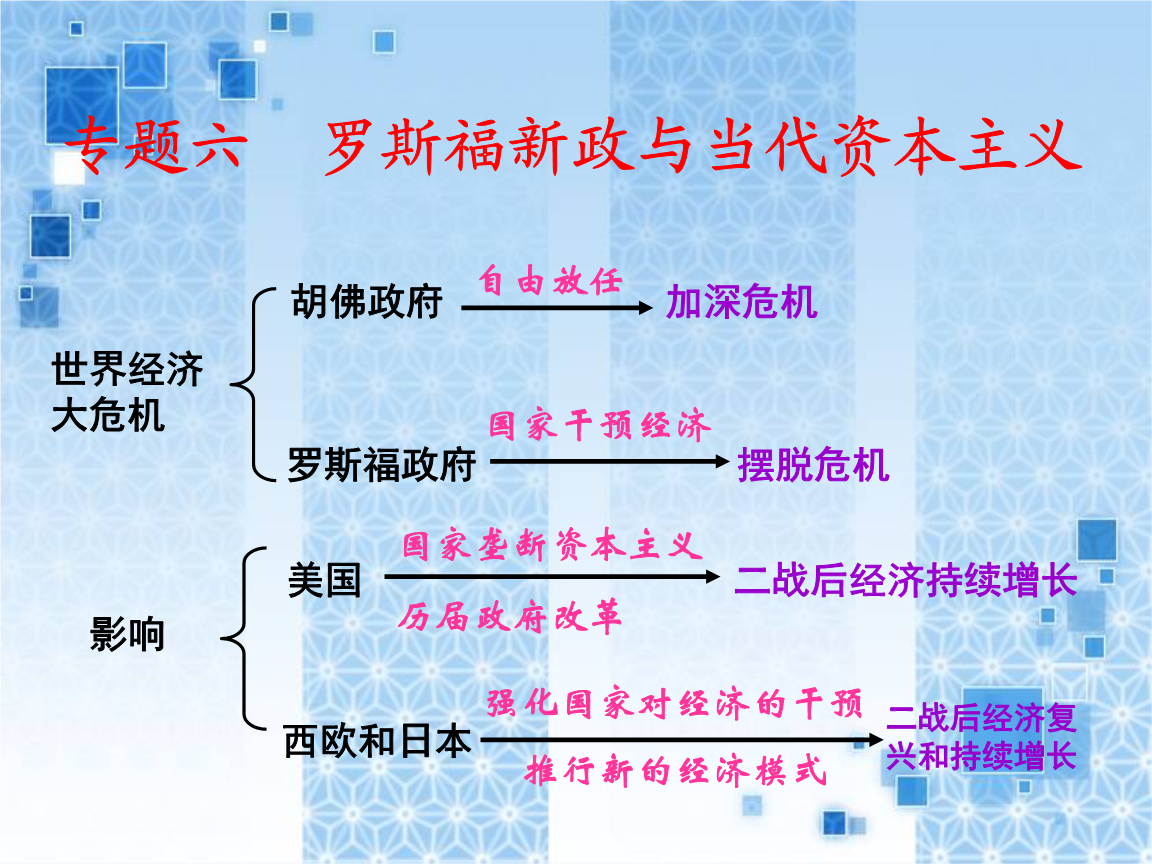 专题六 罗斯福新政与当代资本主义

世界经济大危机

胡佛政府 自由放任 加深危机

罗斯福政府 国家干预经济 摆脱危机

影响

美国 国家垄断资本主义 历届政府改革 二战后经济持续增长

西欧和日本 强化国家对经济的干预 推行新的经济模式 二战后经济复兴和持续增长